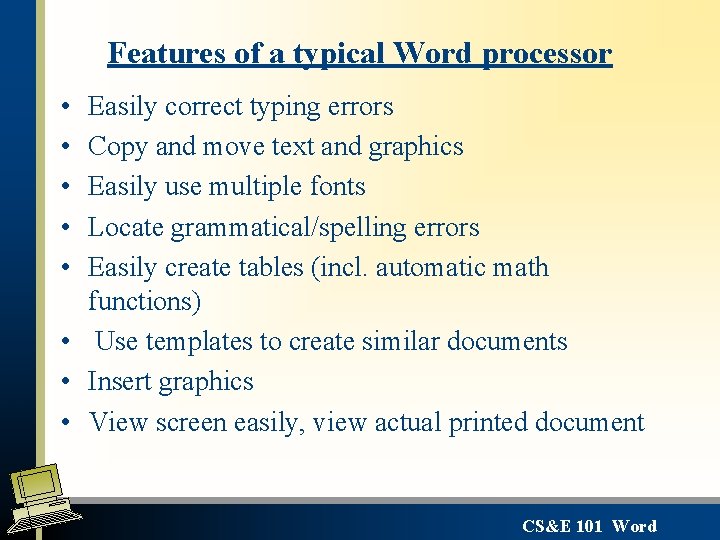 Features of a typical Word processor

• Easily correct typing errors
• Copy and move text and graphics
• Easily use multiple fonts
• Locate grammatical/spelling errors
• Easily create tables (incl. automatic math functions)
• Use templates to create similar documents
• Insert graphics
• View screen easily, view actual printed document

CS&E 101 Word